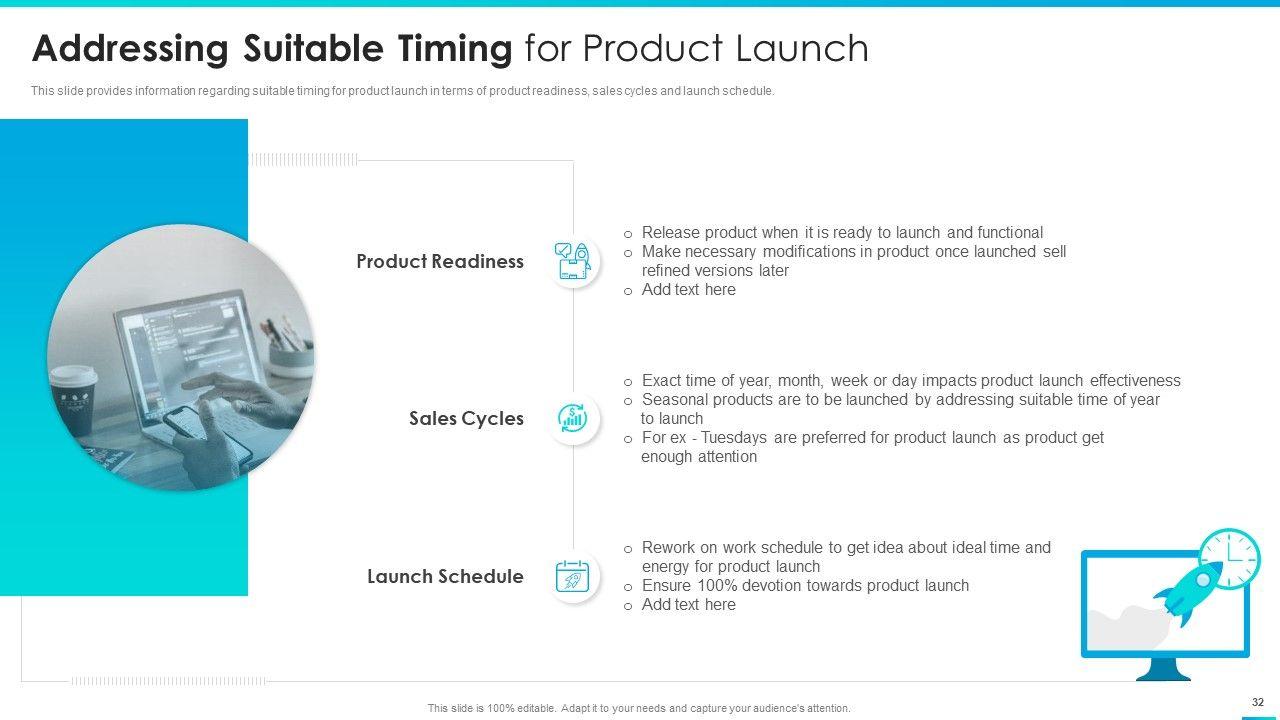 Addressing Suitable Timing for Product Launch

This slide provides information regarding suitable timing for product launch in terms of product readiness, sales cycles and launch schedule.

Product Readiness

o Release product when it is ready to launch and functional
o Make necessary modifications in product once launched sell refined versions later
o Add text here

Sales Cycles

o Exact time of year, month, week or day impacts product launch effectiveness
o Seasonal products are to be launched by addressing suitable time of year to launch
o For ex - Tuesdays are preferred for product launch as product get enough attention

Launch Schedule

o Rework on work schedule to get idea about ideal time and energy for product launch
o Ensure 100% devotion towards product launch
o Add text here

This slide is 100% editable. Adapt it to your needs and capture your audience's attention.

32